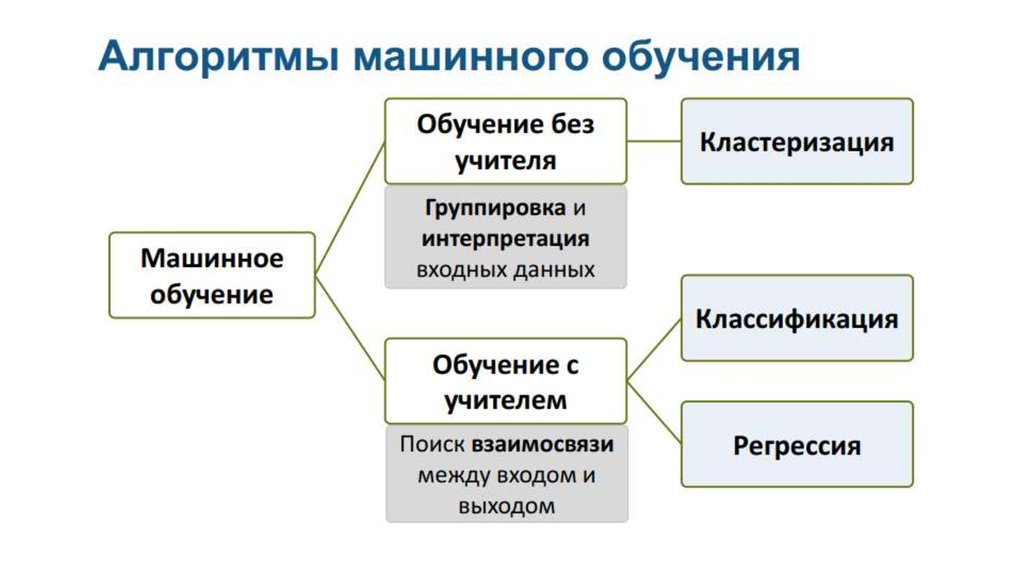 Алгоритмы машинного обучения

Машинное обучение

Обучение без учителя

Группировка и интерпретация входных данных

Кластеризация

Обучение с учителем

Поиск взаимосвязи между входом и выходом

Классификация

Регрессия